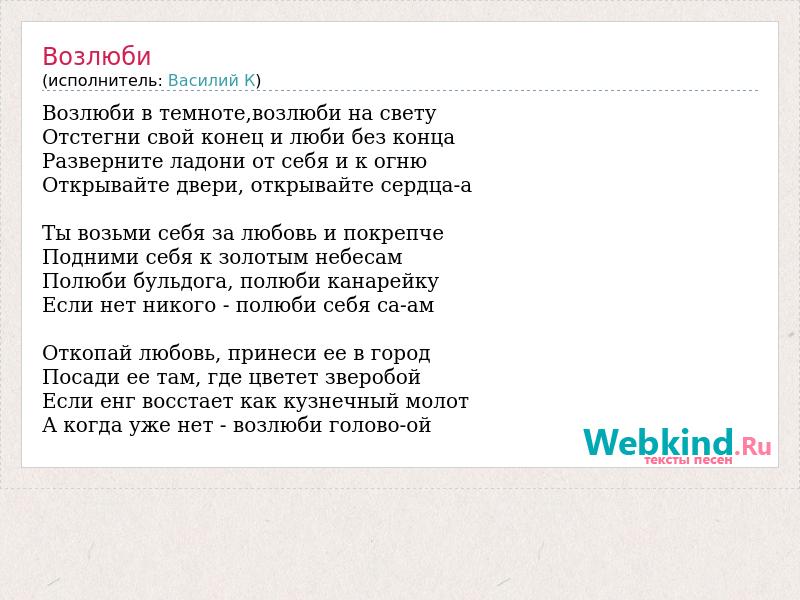 Возлюби
(исполнитель: Василий К)

Возлюби в темноте,возлюби на свету
Отстегни свой конец и люби без конца
Разверните ладони от себя и к огню
Открывайте двери, открывайте сердца-а

Ты возьми себя за любовь и покрепче
Подними себя к золотым небесам
Полюби бульдога, полюби канарейку
Если нет никого - полюби себя са-ам

Откопай любовь, принеси ее в город
Посади ее там, где цветет зверобой
Если енг восстает как кузнечный молот
А когда уже нет - возлюби голово-ой

Webkind.Ru
тексты песен